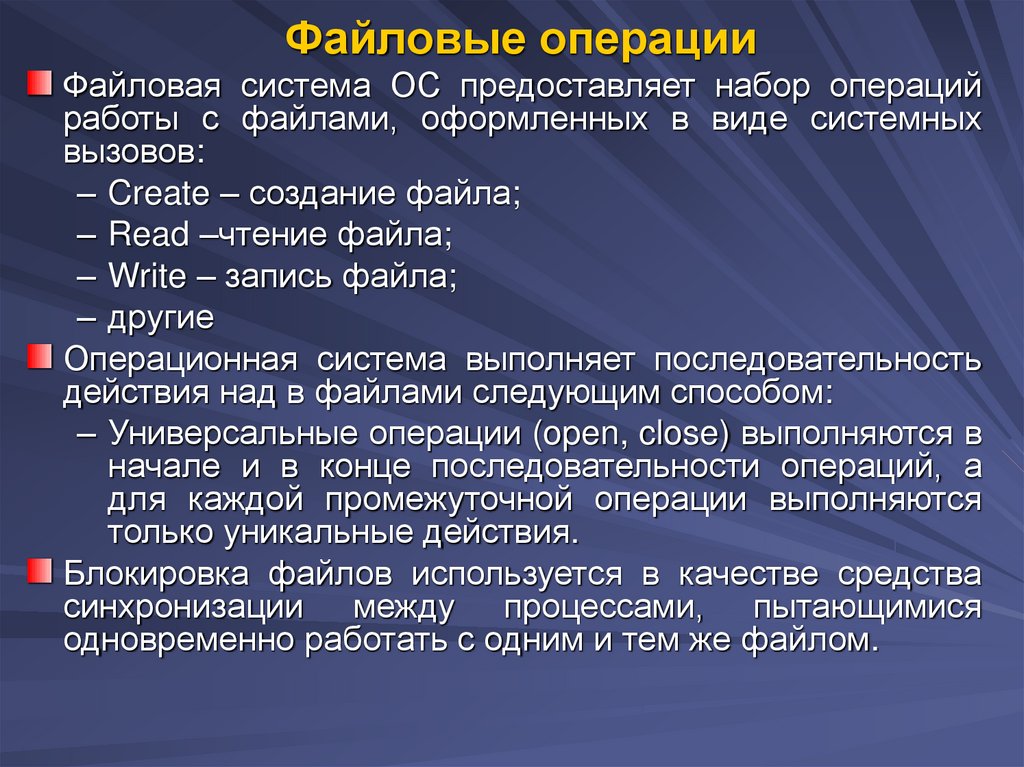 Файловые операции

Файловая система ОС предоставляет набор операций работы с файлами, оформленных в виде системных вызовов:

– Create – создание файла;
– Read –чтение файла;
– Write – запись файла;
– другие

Операционная система выполняет последовательность действия над в файлами следующим способом:

– Универсальные операции (open, close) выполняются в начале и в конце последовательности операций, а для каждой промежуточной операции выполняются только уникальные действия.

Блокировка файлов используется в качестве средства синхронизации между процессами, пытающимися одновременно работать с одним и тем же файлом.